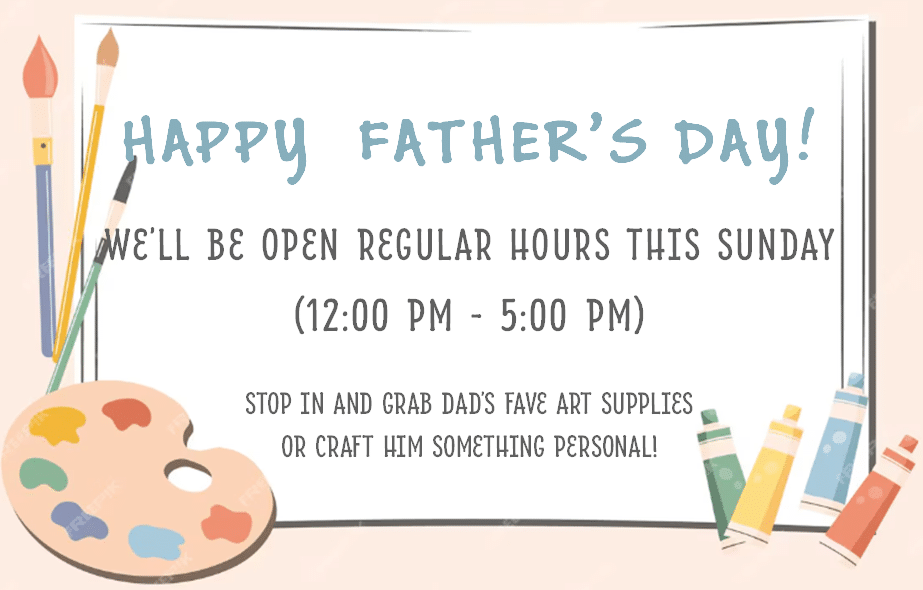 HAPPY FATHER'S DAY!

WE'LL BE OPEN REGULAR HOURS THIS SUNDAY

(12:00 PM - 5:00 PM)

STOP IN AND GRAB DAD'S FAVE ART SUPPLIES OR CRAFT HIM SOMETHING PERSONAL!